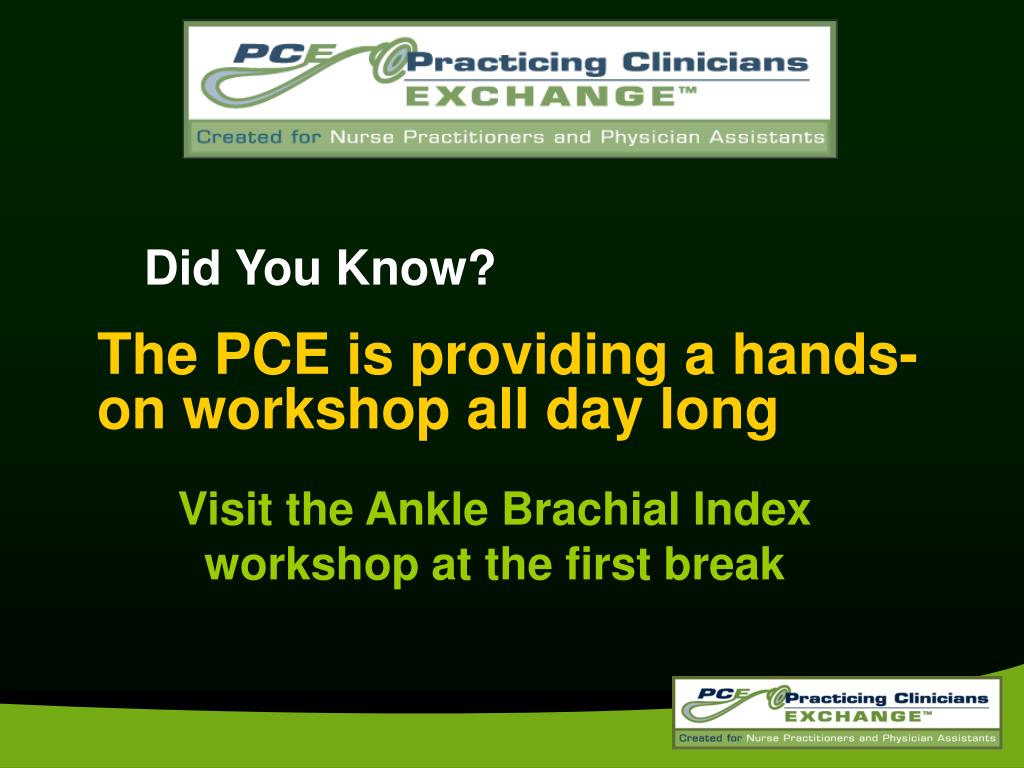 PCE Practicing Clinicians EXCHANGE™

Created for Nurse Practitioners and Physician Assistants

Did You Know?

The PCE is providing a hands-on workshop all day long

Visit the Ankle Brachial Index workshop at the first break

PCE Practicing Clinicians EXCHANGE™

Created for Nurse Practitioners and Physician Assistants